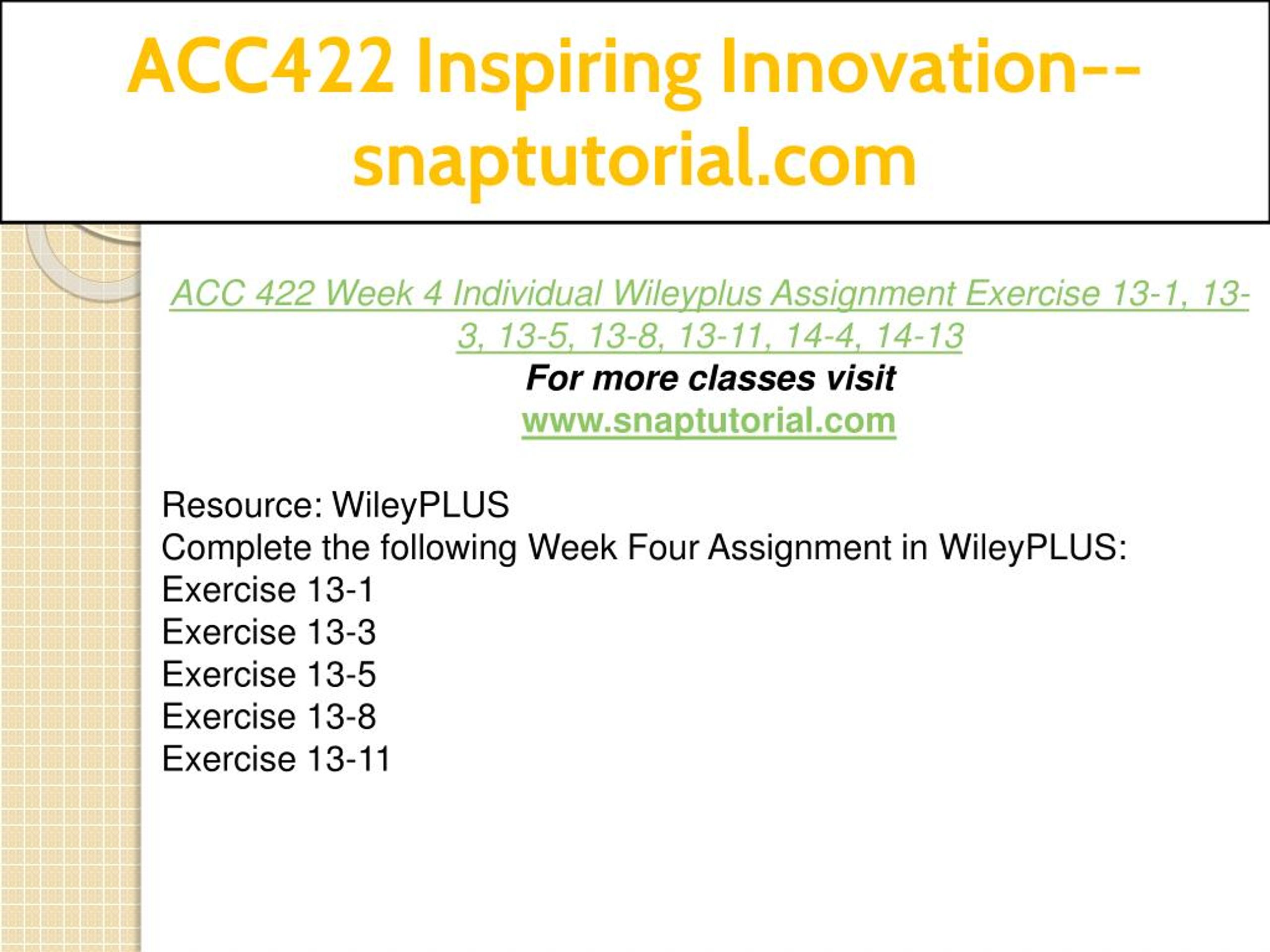 ACC422 Inspiring Innovation--snaptutorial.com

ACC 422 Week 4 Individual Wileyplus Assignment Exercise 13-1, 13-3, 13-5, 13-8, 13-11, 14-4, 14-13
For more classes visit
www.snaptutorial.com

Resource: WileyPLUS
Complete the following Week Four Assignment in WileyPLUS:
Exercise 13-1
Exercise 13-3
Exercise 13-5
Exercise 13-8
Exercise 13-11